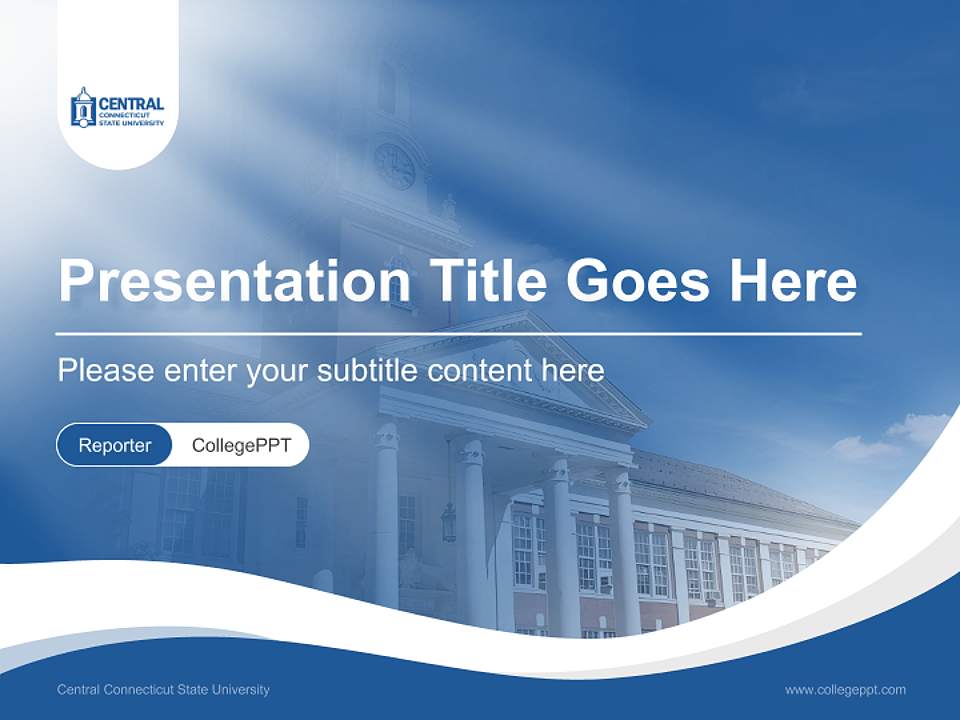 CENTRAL
CONNECTICUT
STATE UNIVERSITY

Presentation Title Goes Here

Please enter your subtitle content here

Reporter CollegePPT

Central Connecticut State University

www.collegeppt.com